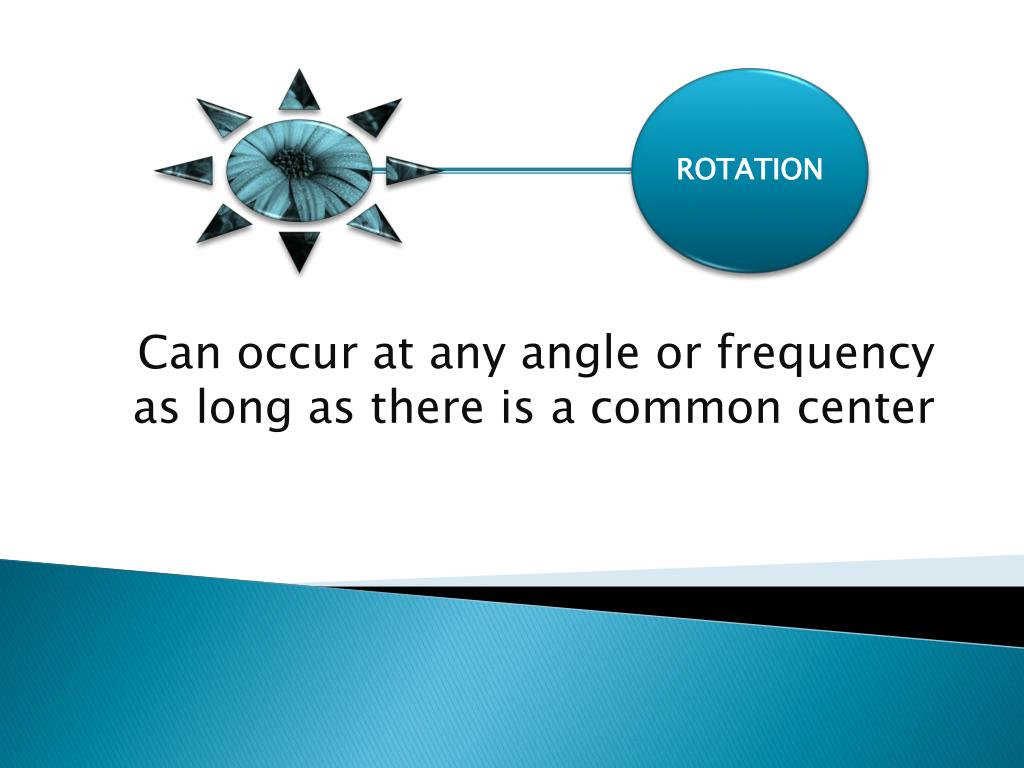 ROTATION

Can occur at any angle or frequency as long as there is a common center